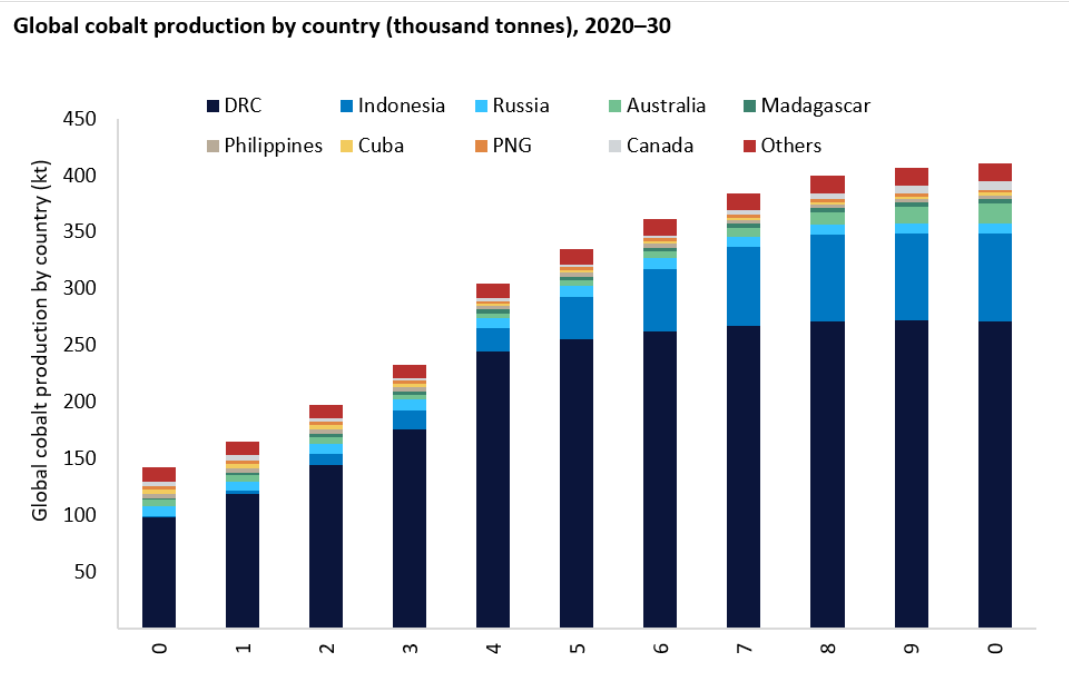 Global cobalt production by country (thousand tonnes), 2020–30

DRC
Indonesia
Russia
Australia
Madagascar
Philippines
Cuba
PNG
Canada
Others

Global cobalt production by country (kt)

450
400
350
300
250
200
150
100
50

0
1
2
3
4
5
6
7
8
9
0